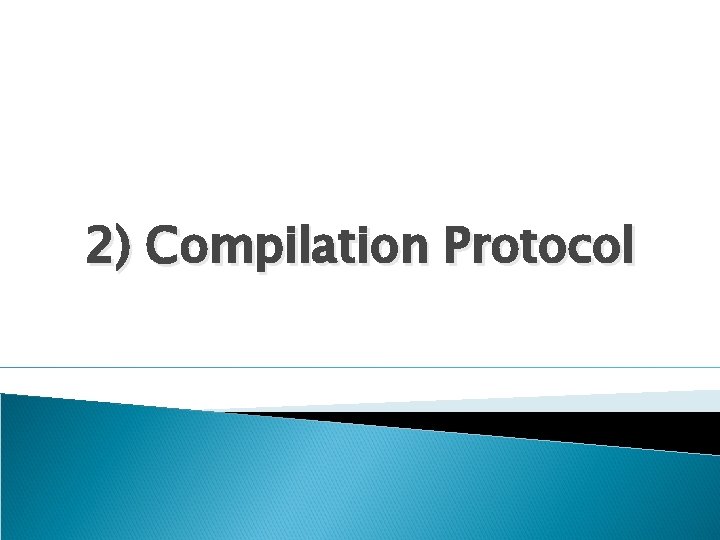 2) Compilation Protocol